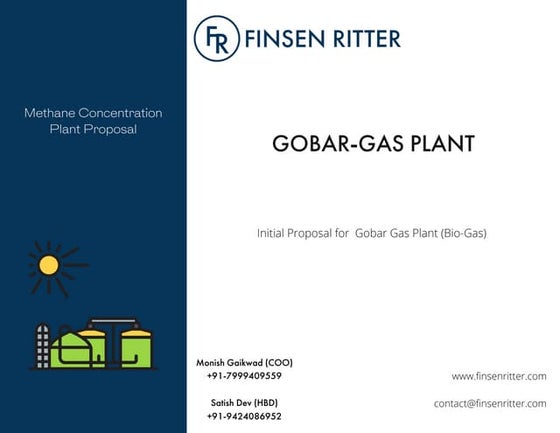 Methane Concentration Plant Proposal

FR FINSEN RITTER

GOBAR-GAS PLANT

Initial Proposal for Gobar Gas Plant (Bio-Gas)

Monish Gaikwad (COO)
+91-7999409559

Satish Dev (HBD)
+91-9424086952

www.finsenritter.com

contact@finsenritter.com